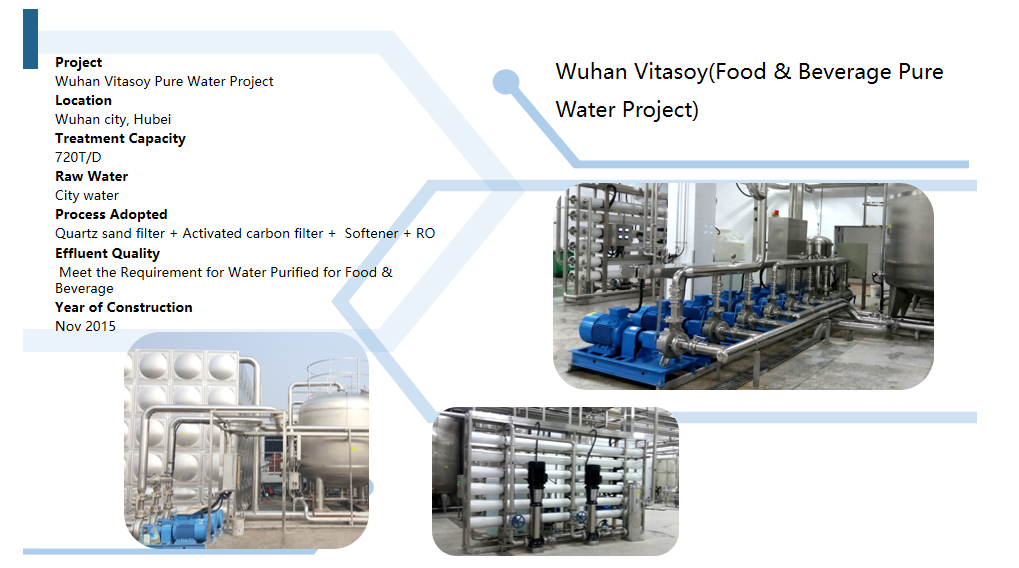 Project
Wuhan Vitasoy Pure Water Project
Location
Wuhan city, Hubei
Treatment Capacity
720T/D
Raw Water
City water
Process Adopted
Quartz sand filter + Activated carbon filter + Softener + RO
Effluent Quality
Meet the Requirement for Water Purified for Food & Beverage
Year of Construction
Nov 2015

Wuhan Vitasoy(Food & Beverage Pure Water Project)